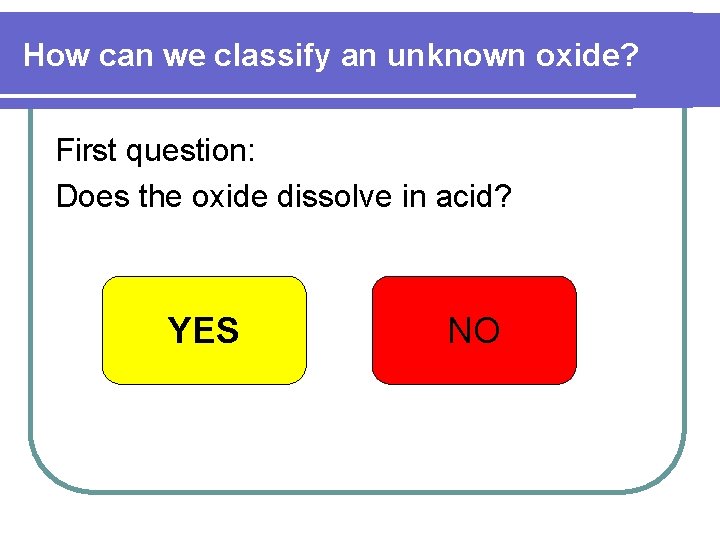 How can we classify an unknown oxide?

First question:

Does the oxide dissolve in acid?

YES

NO